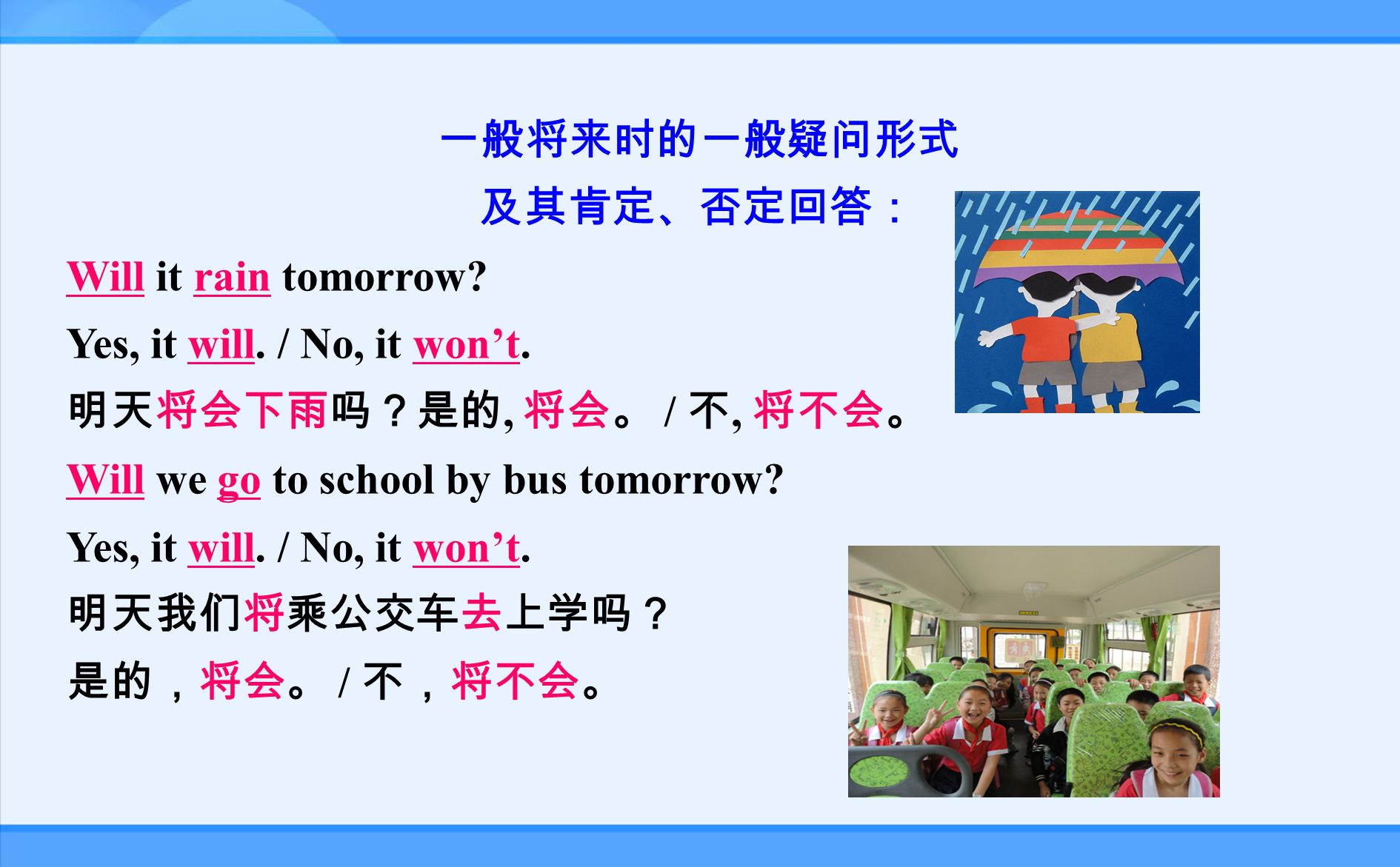 一般将来时的一般疑问形式
及其肯定、否定回答：

Will it rain tomorrow?

Yes, it will. / No, it won’t.

明天将会下雨吗？是的, 将会。 / 不, 将不会。

Will we go to school by bus tomorrow?

Yes, it will. / No, it won’t.

明天我们将乘公交车去上学吗？

是的，将会。 / 不，将不会。